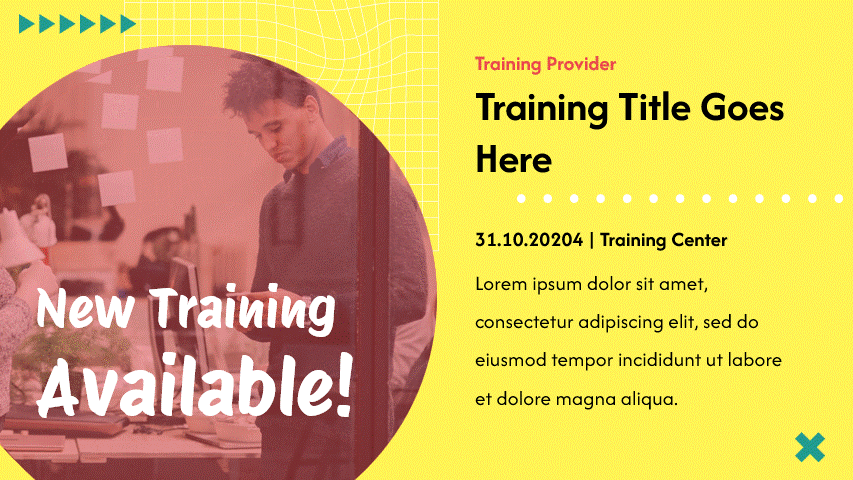 New Training Available!

Training Provider

Training Title Goes Here

31.10.20204 | Training Center

Lorem ipsum dolor sit amet, consectetur adipiscing elit, sed do eiusmod tempor incididunt ut labore et dolore magna aliqua.